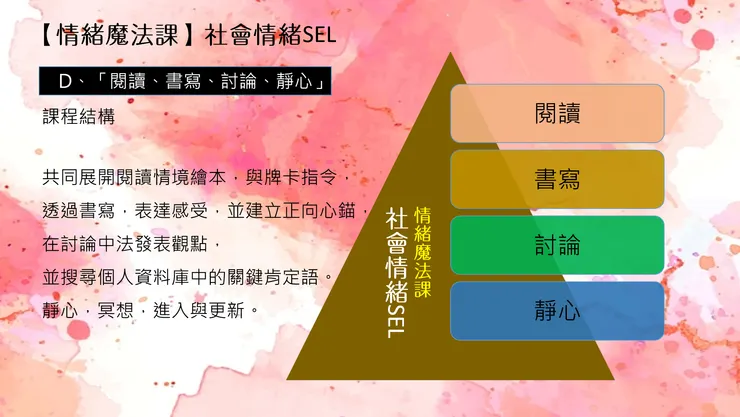 【情緒魔法課】社會情緒SEL

D、「閱讀、書寫、討論、靜心」

課程結構

共同展開閱讀情境繪本，與牌卡指令，
透過書寫，表達感受，並建立正向心錨，
在討論中法發表觀點，
並搜尋個人資料庫中的關鍵肯定語。
靜心，冥想，進入與更新。

社會情緒SEL
情緒魔法課

閱讀
書寫
討論
靜心